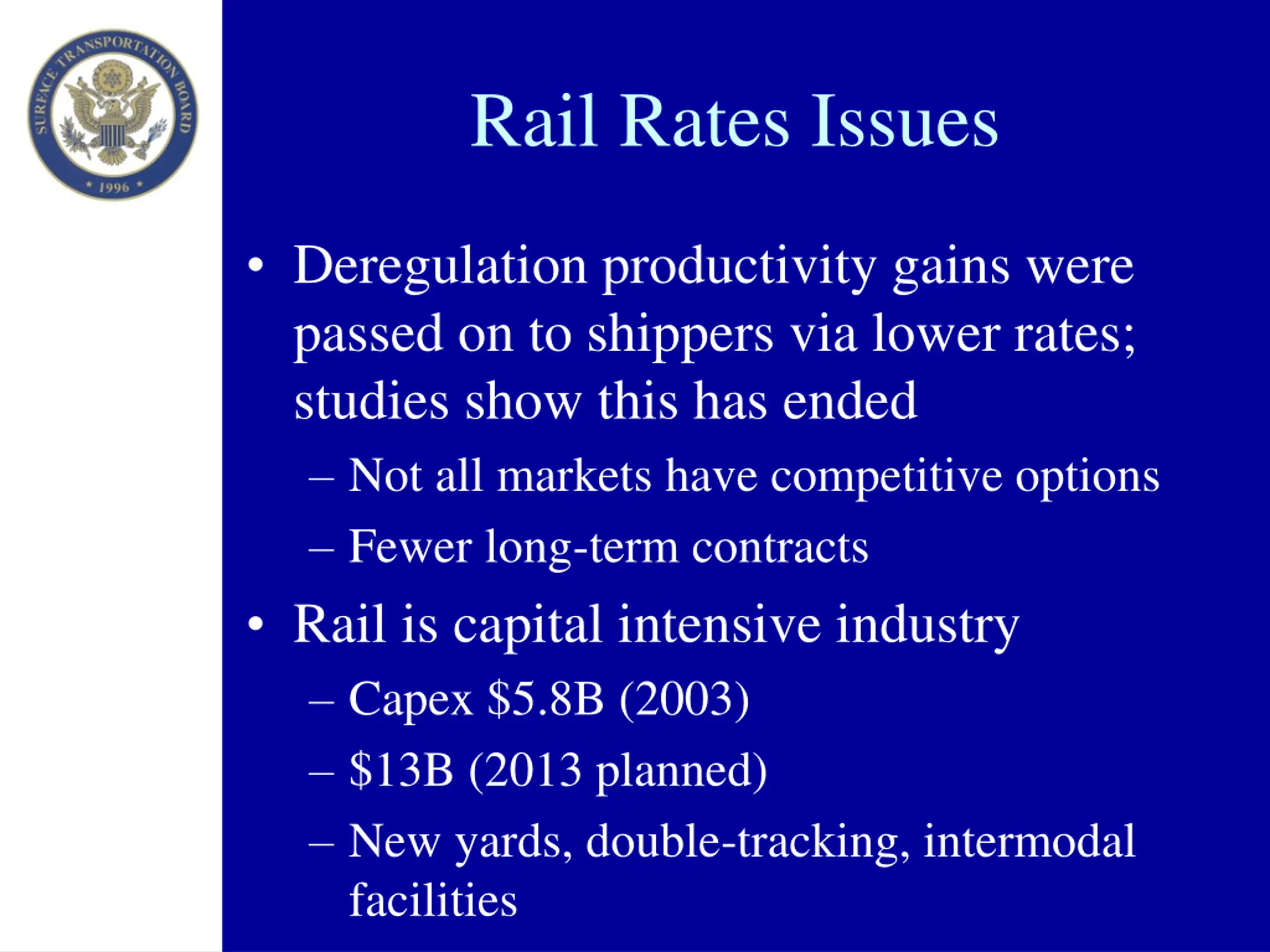 SURFACE TRANSPORTATION BOARD
* 1996 *

Rail Rates Issues

• Deregulation productivity gains were passed on to shippers via lower rates; studies show this has ended
– Not all markets have competitive options
– Fewer long-term contracts

• Rail is capital intensive industry
– Capex \$5.8B (2003)
– \$13B (2013 planned)
– New yards, double-tracking, intermodal facilities